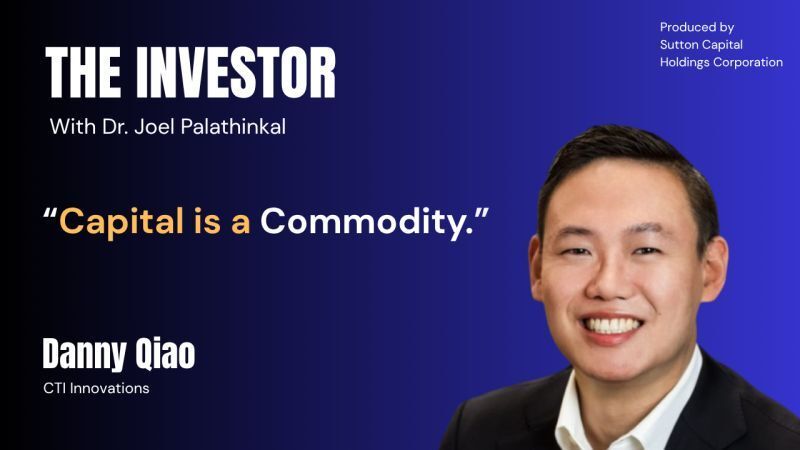 THE INVESTOR
With Dr. Joel Palathinkal

Produced by
Sutton Capital
Holdings Corporation

“Capital is a Commodity.”

Danny Qiao
CTI Innovations